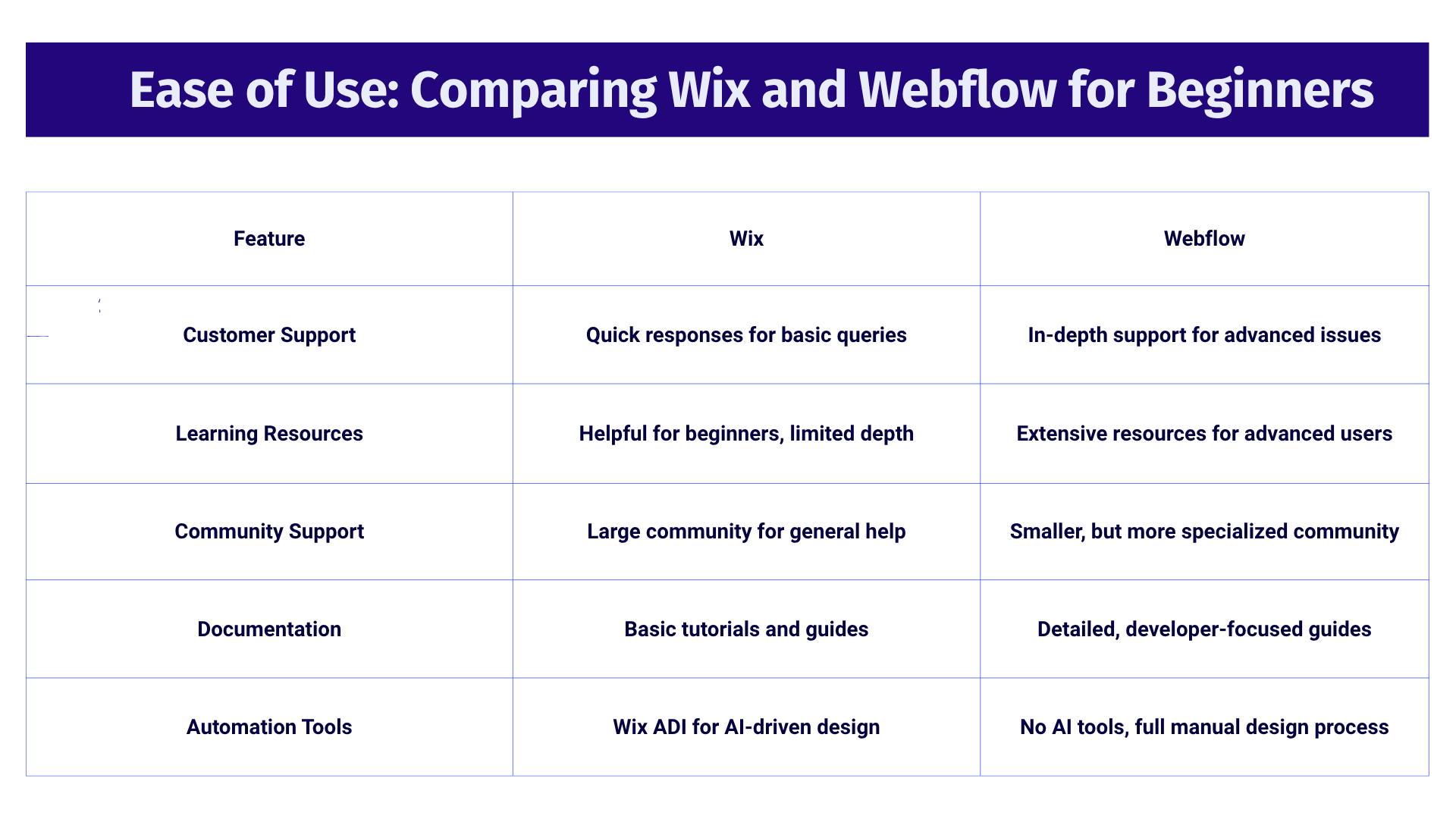 Ease of Use: Comparing Wix and Webflow for Beginners

| Feature | Wix | Webflow |
|---|---|---|
| Customer Support | Quick responses for basic queries | In-depth support for advanced issues |
| Learning Resources | Helpful for beginners, limited depth | Extensive resources for advanced users |
| Community Support | Large community for general help | Smaller, but more specialized community |
| Documentation | Basic tutorials and guides | Detailed, developer-focused guides |
| Automation Tools | Wix ADI for AI-driven design | No AI tools, full manual design process |